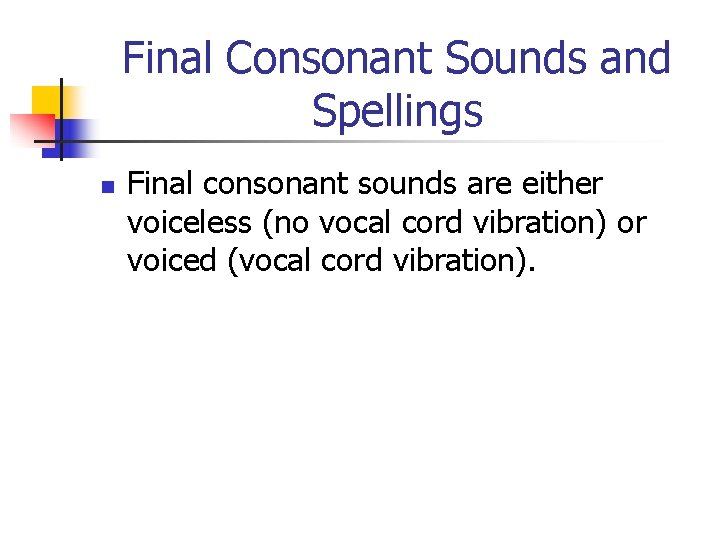 Final Consonant Sounds and Spellings

Final consonant sounds are either voiceless (no vocal cord vibration) or voiced (vocal cord vibration).